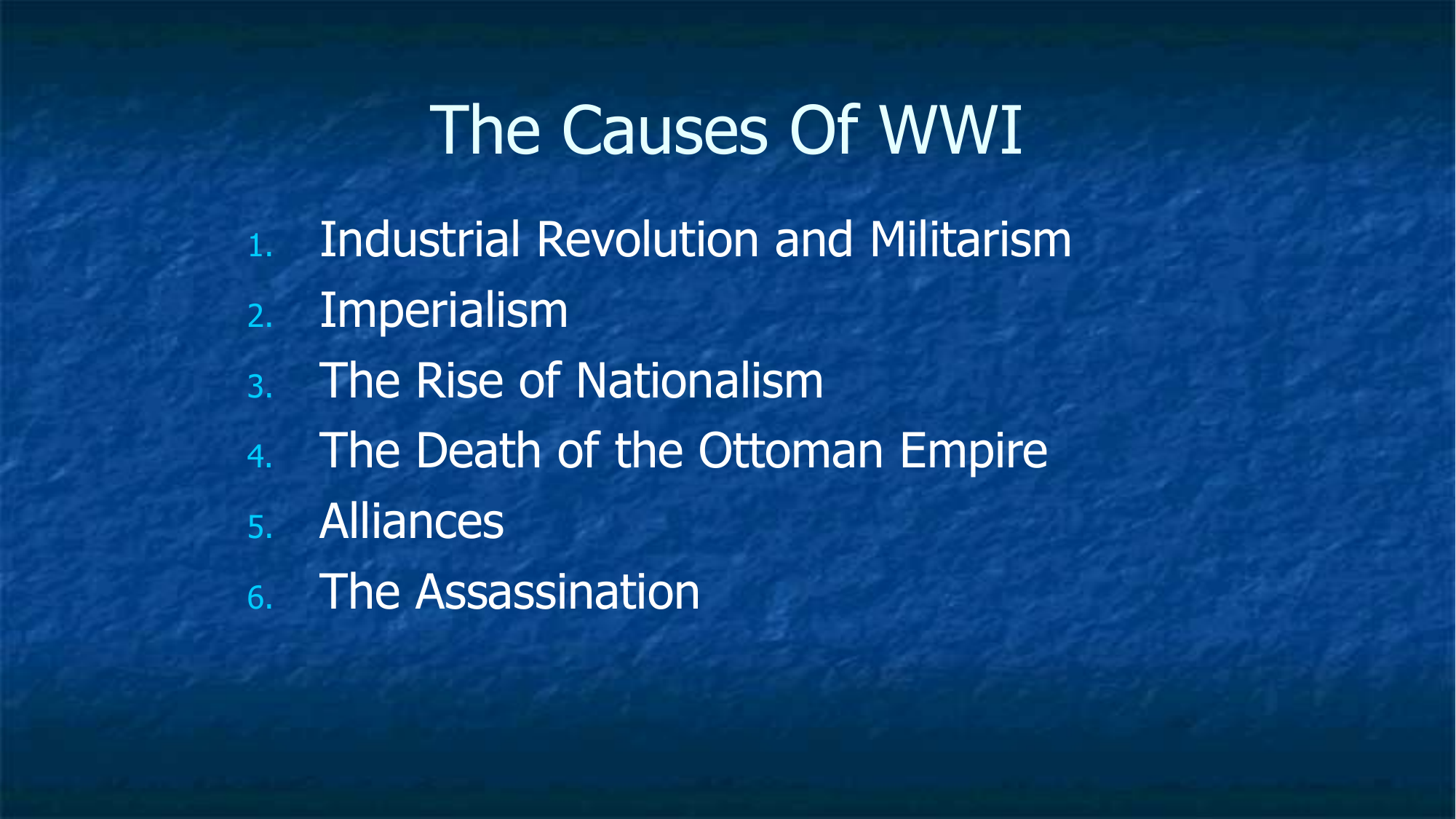 The Causes Of WWI

1. Industrial Revolution and Militarism
2. Imperialism
3. The Rise of Nationalism
4. The Death of the Ottoman Empire
5. Alliances
6. The Assassination